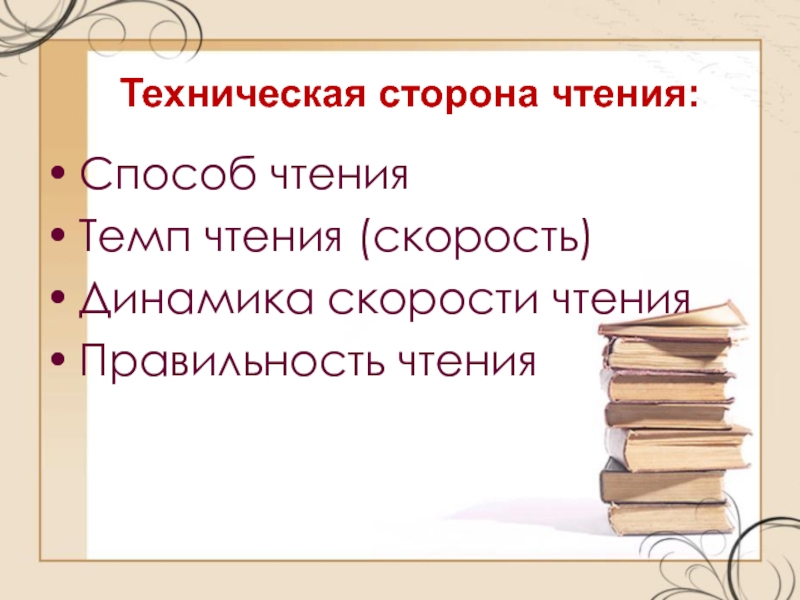 Техническая сторона чтения:

• Способ чтения
• Темп чтения (скорость)
• Динамика скорости чтения
• Правильность чтения